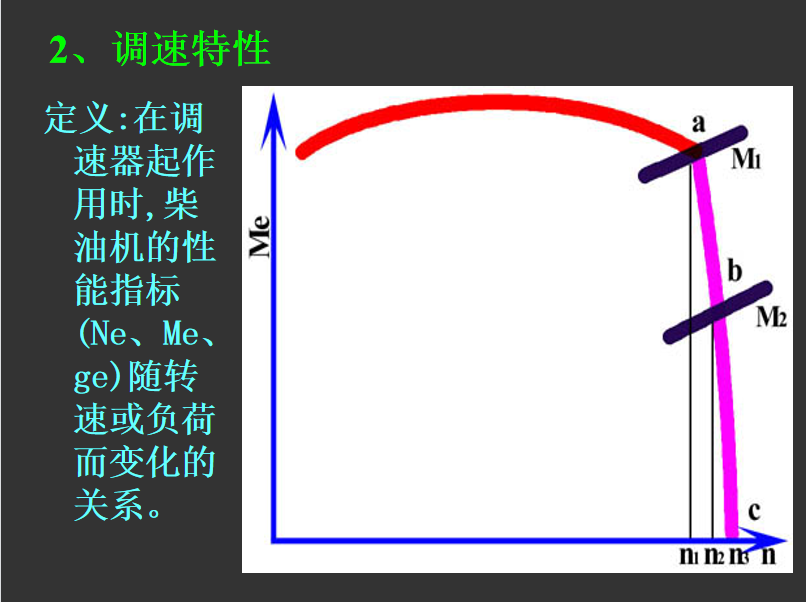 2、调速特性

定义:在调速器起作用时,柴油机的性能指标(Ne、Me、ge)随转速或负荷而变化的关系。

Me
a
$M_1$
b
$M_2$
c
$n_1$ $n_2$ $n_3$ n